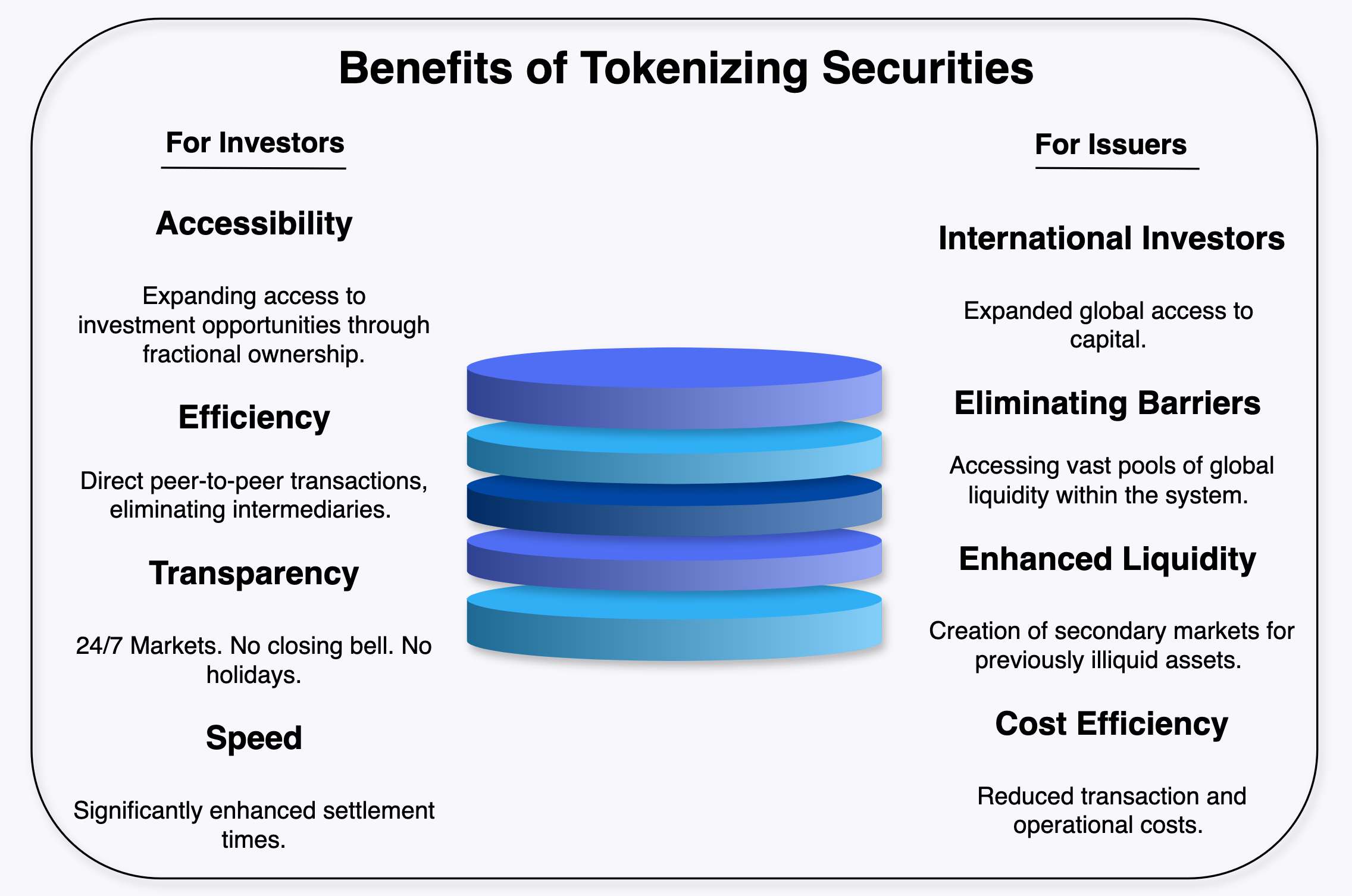 Benefits of Tokenizing Securities

For Investors

Accessibility

Expanding access to investment opportunities through fractional ownership.

Efficiency

Direct peer-to-peer transactions, eliminating intermediaries.

Transparency

24/7 Markets. No closing bell. No holidays.

Speed

Significantly enhanced settlement times.

For Issuers

International Investors

Expanded global access to capital.

Eliminating Barriers

Accessing vast pools of global liquidity within the system.

Enhanced Liquidity

Creation of secondary markets for previously illiquid assets.

Cost Efficiency

Reduced transaction and operational costs.